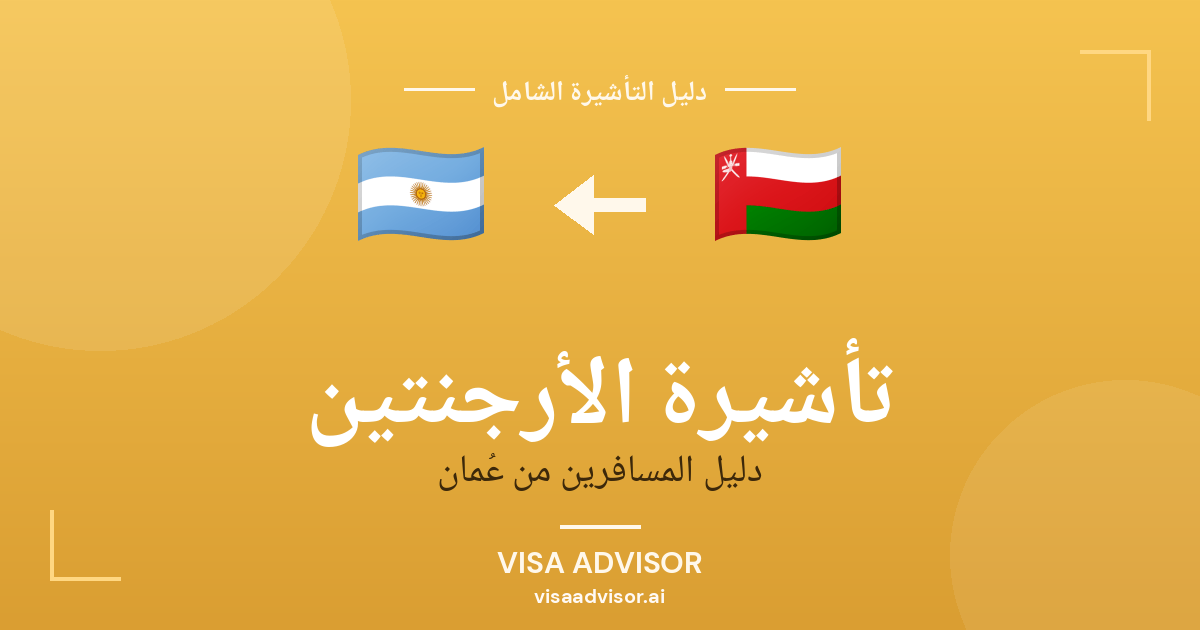 دليل التأشيرة الشامل

تأشيرة الأرجنتين
دليل المسافرين من عُمان

VISA ADVISOR
visaadvisor.ai